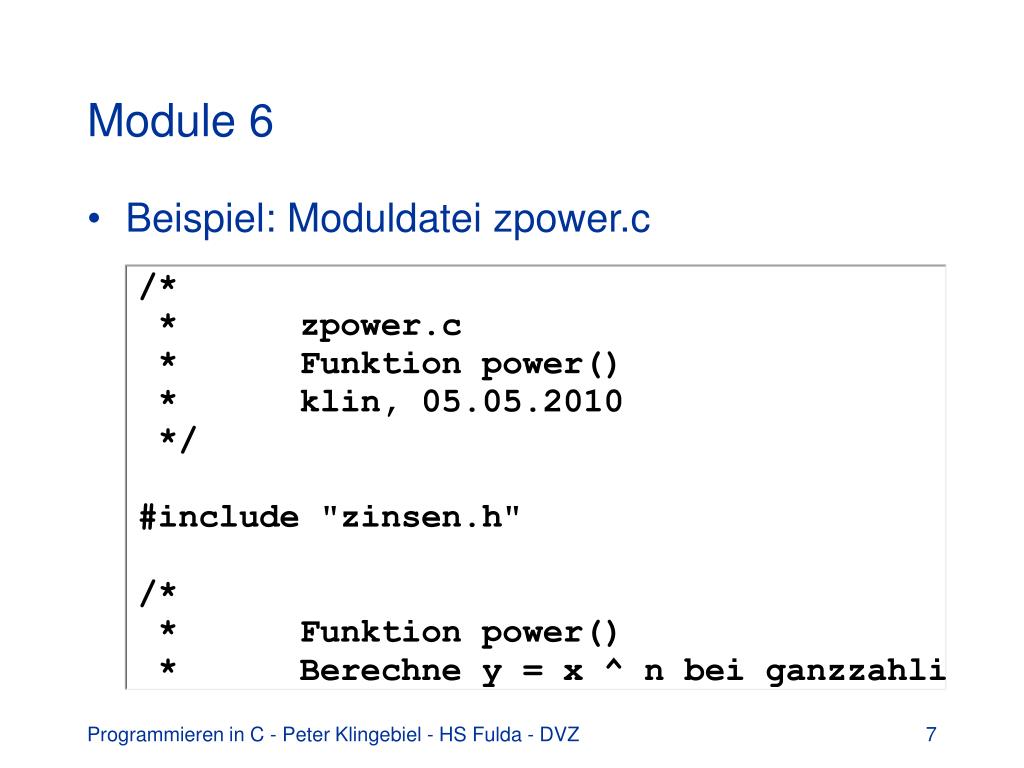 Module 6

• Beispiel: Moduldatei zpower.c

/*
 *      zpower.c
 *      Funktion power()
 *      klin, 05.05.2010
 */

#include "zinsen.h"

/*
 *      Funktion power()
 *      Berechne y = x ^ n bei ganzzahli

Programmieren in C - Peter Klingebiel - HS Fulda - DVZ

7